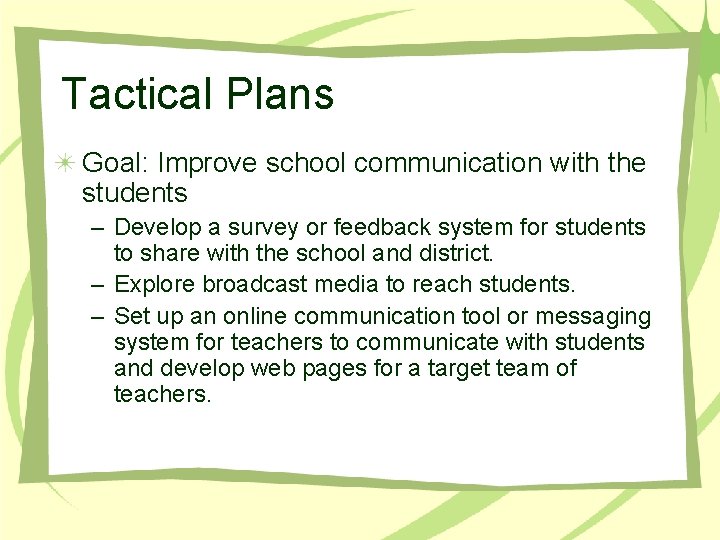 Tactical Plans

Goal: Improve school communication with the students

– Develop a survey or feedback system for students to share with the school and district.
– Explore broadcast media to reach students.
– Set up an online communication tool or messaging system for teachers to communicate with students and develop web pages for a target team of teachers.